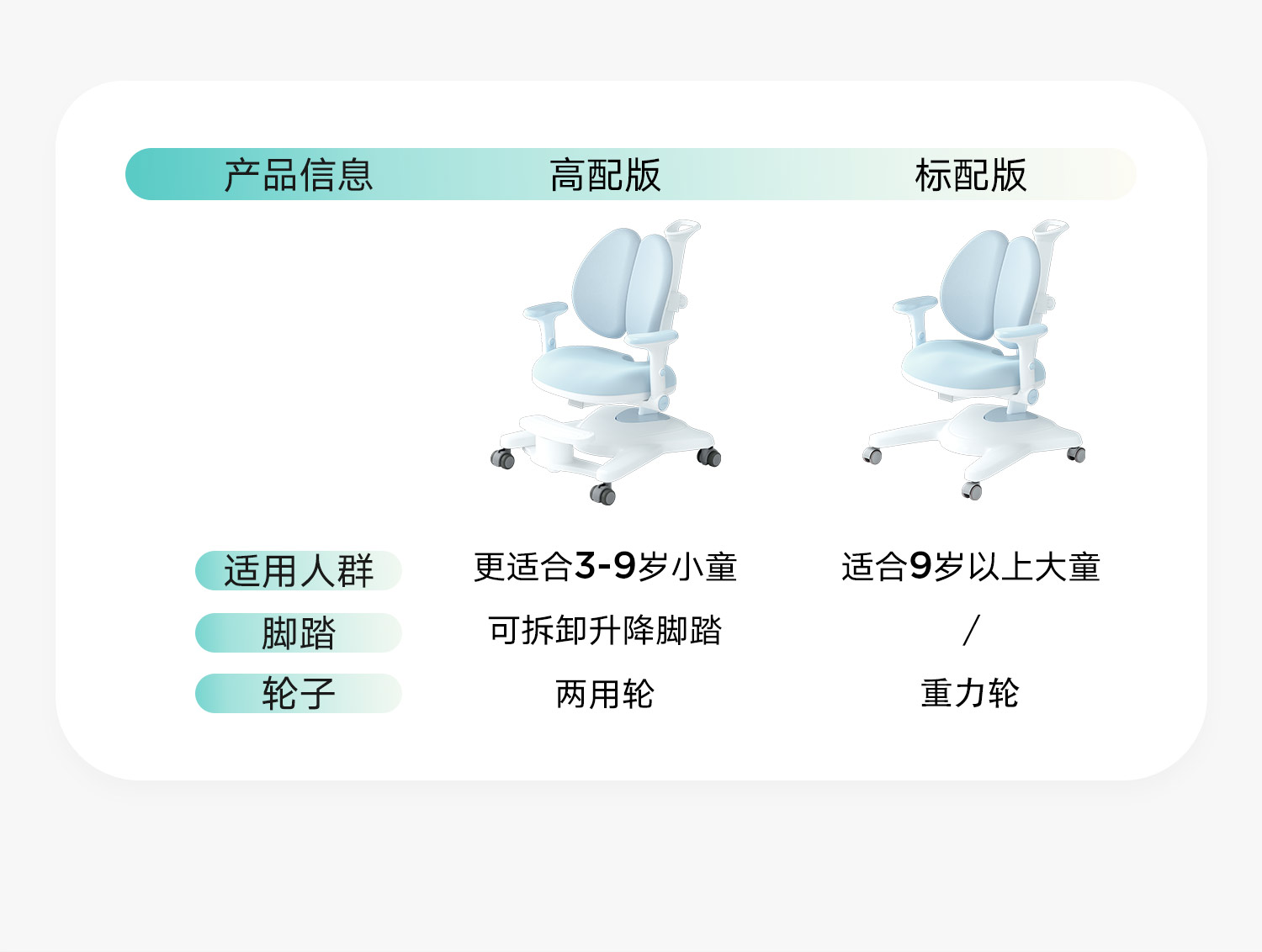 | 产品信息 | 高配版 | 标配版 |
|---|---|---|
| 适用人群 | 更适合3-9岁小童 | 适合9岁以上大童 |
| 脚踏 | 可拆卸升降脚踏 | / |
| 轮子 | 两用轮 | 重力轮 |